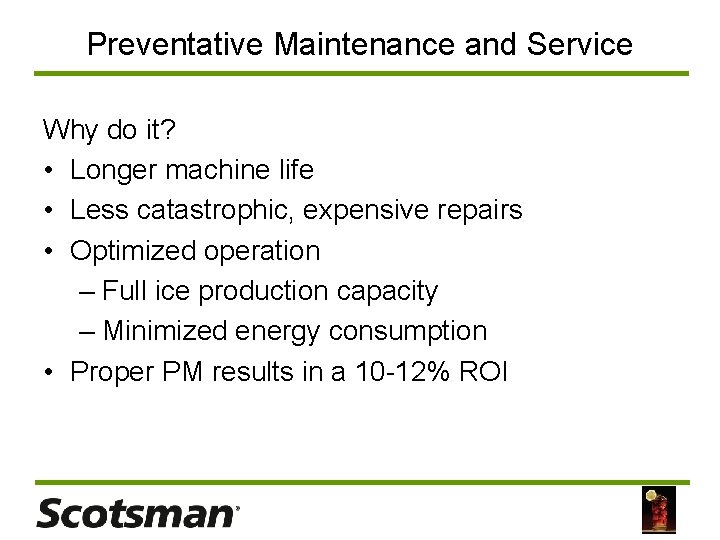 Preventative Maintenance and Service

Why do it?

• Longer machine life
• Less catastrophic, expensive repairs
• Optimized operation
  – Full ice production capacity
  – Minimized energy consumption
• Proper PM results in a 10-12% ROI

Scotsman